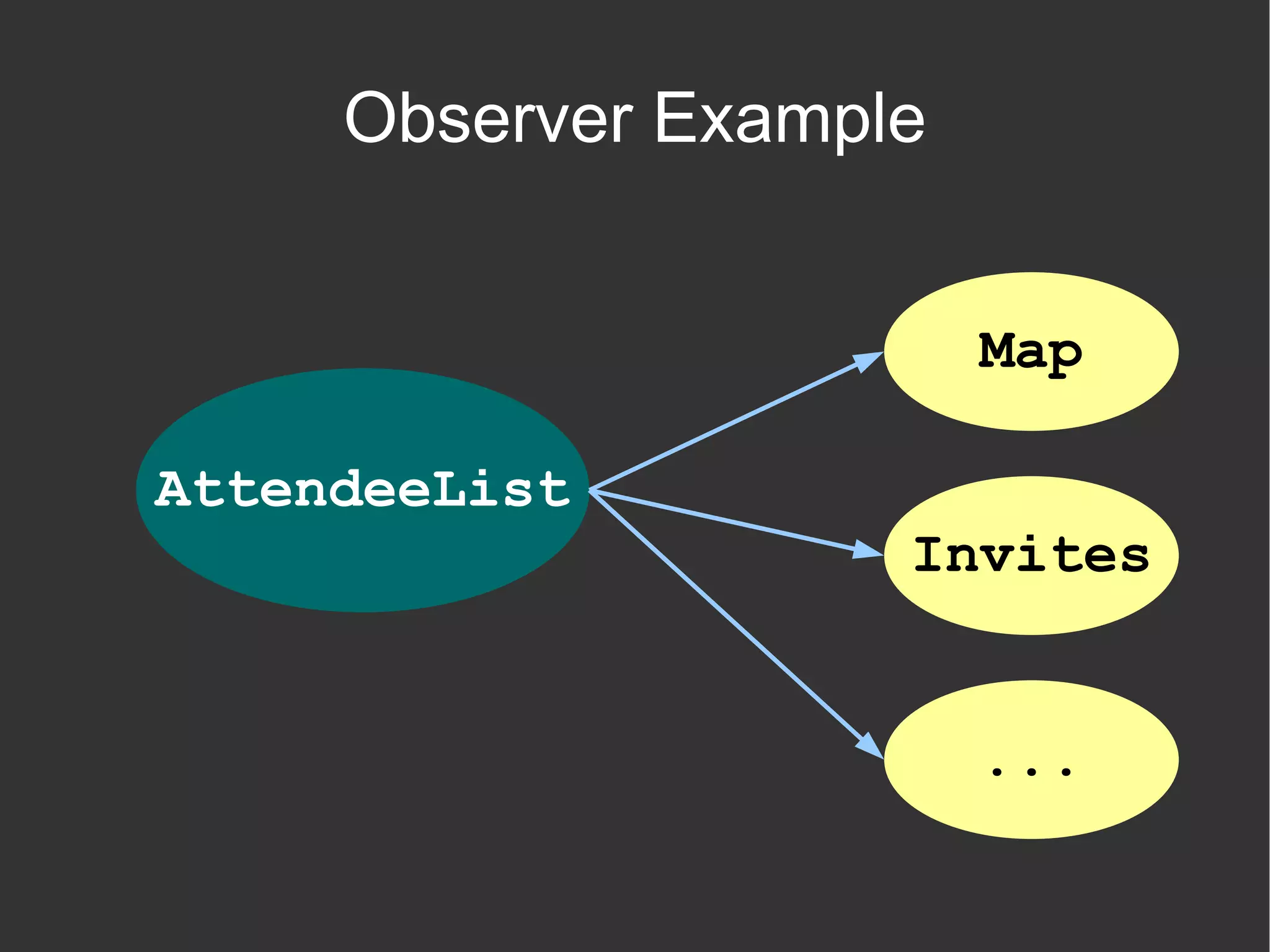 Observer Example

AttendeeList

Map

Invites

...